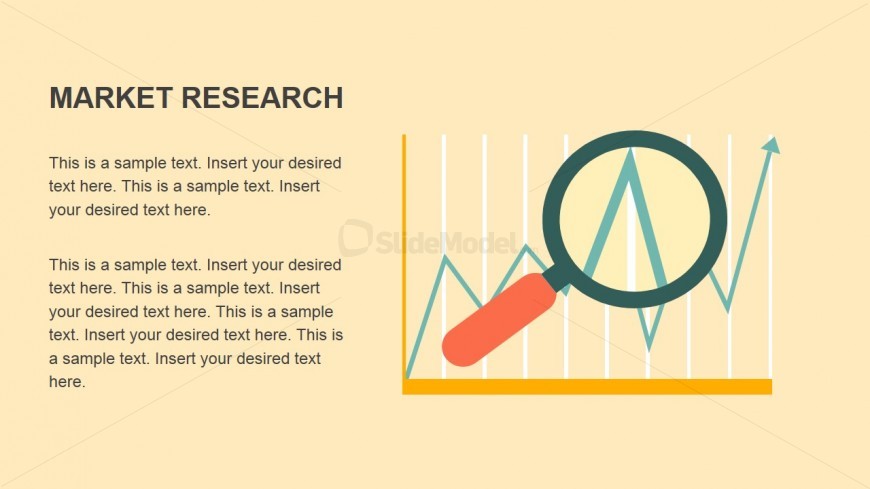 MARKET RESEARCH

This is a sample text. Insert your desired text here. This is a sample text. Insert your desired text here.

This is a sample text. Insert your desired text here. This is a sample text. Insert your desired text here. This is a sample text. Insert your desired text here. This is a sample text. Insert your desired text here.

SlideModel